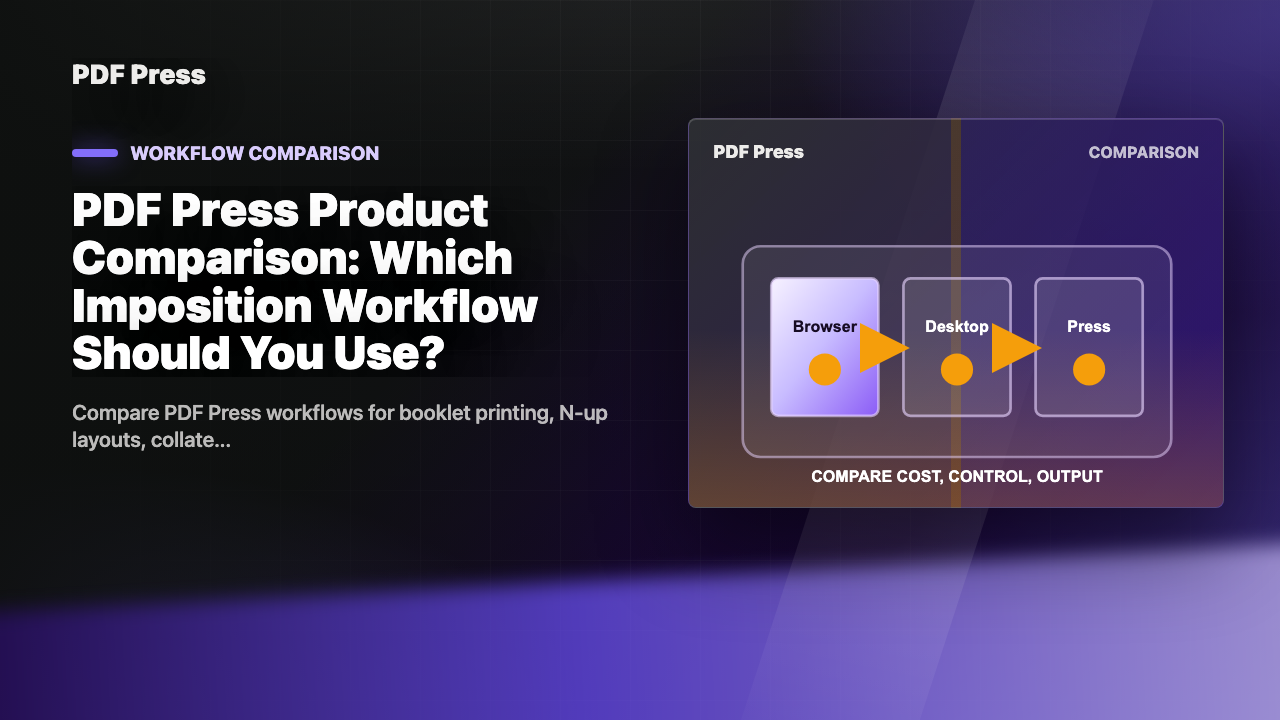 PDF Press

WORKFLOW COMPARISON

PDF Press Product Comparison: Which Imposition Workflow Should You Use?

Compare PDF Press workflows for booklet printing, N-up layouts, collate...

PDF Press

COMPARISON

Browser

Desktop

Press

COMPARE COST, CONTROL, OUTPUT